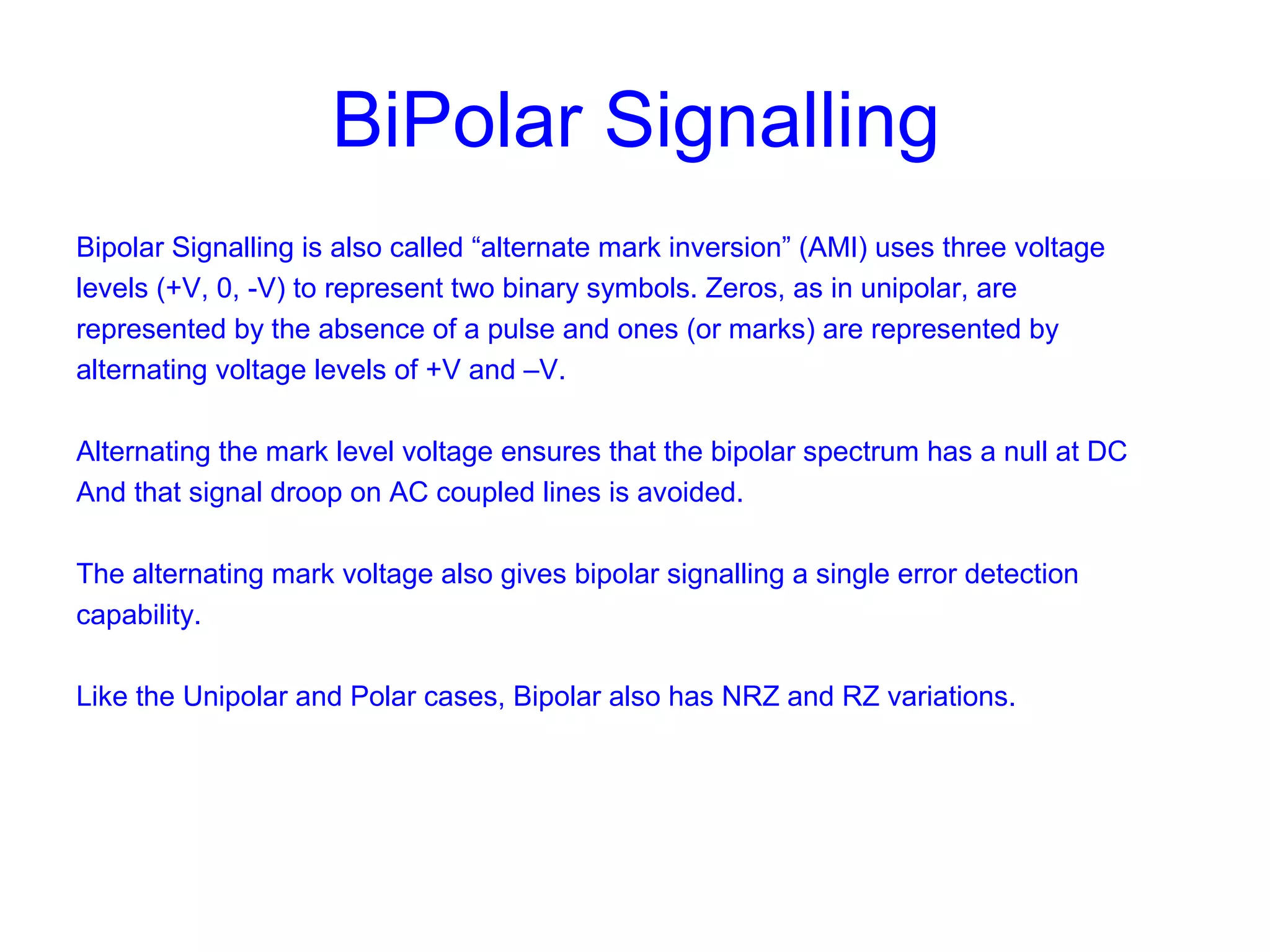 BiPolar Signalling

Bipolar Signalling is also called “alternate mark inversion” (AMI) uses three voltage levels (+V, 0, -V) to represent two binary symbols. Zeros, as in unipolar, are represented by the absence of a pulse and ones (or marks) are represented by alternating voltage levels of +V and –V.

Alternating the mark level voltage ensures that the bipolar spectrum has a null at DC And that signal droop on AC coupled lines is avoided.

The alternating mark voltage also gives bipolar signalling a single error detection capability.

Like the Unipolar and Polar cases, Bipolar also has NRZ and RZ variations.